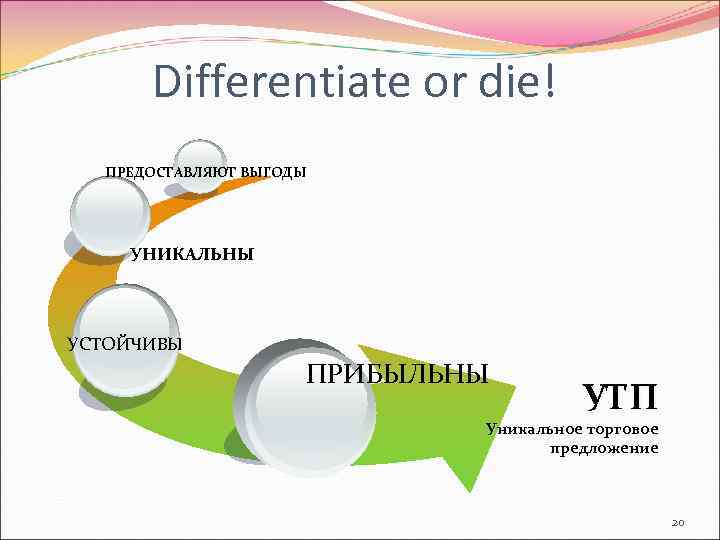 Differentiate or die!

ПРЕДОСТАВЛЯЮТ ВЫГОДЫ

УНИКАЛЬНЫ

УСТОЙЧИВЫ

ПРИБЫЛЬНЫ

УТП

Уникальное торговое предложение

20